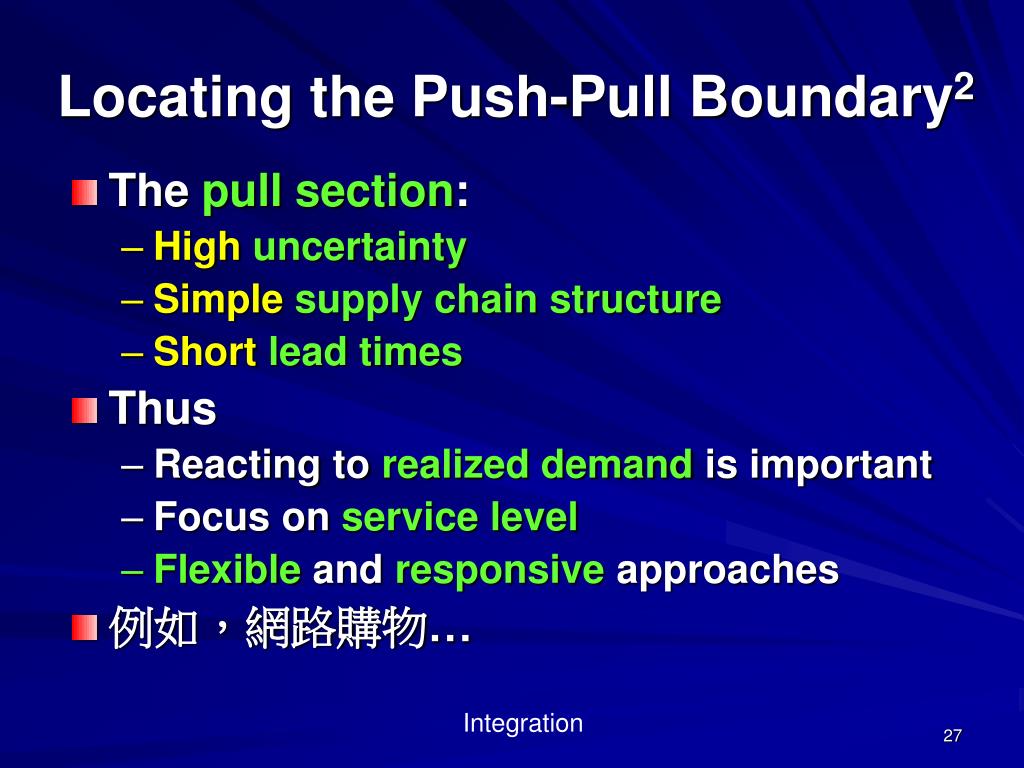 Locating the Push-Pull Boundary$^2$

The pull section:
– High uncertainty
– Simple supply chain structure
– Short lead times

Thus
– Reacting to realized demand is important
– Focus on service level
– Flexible and responsive approaches

例如，網路購物…

Integration

27